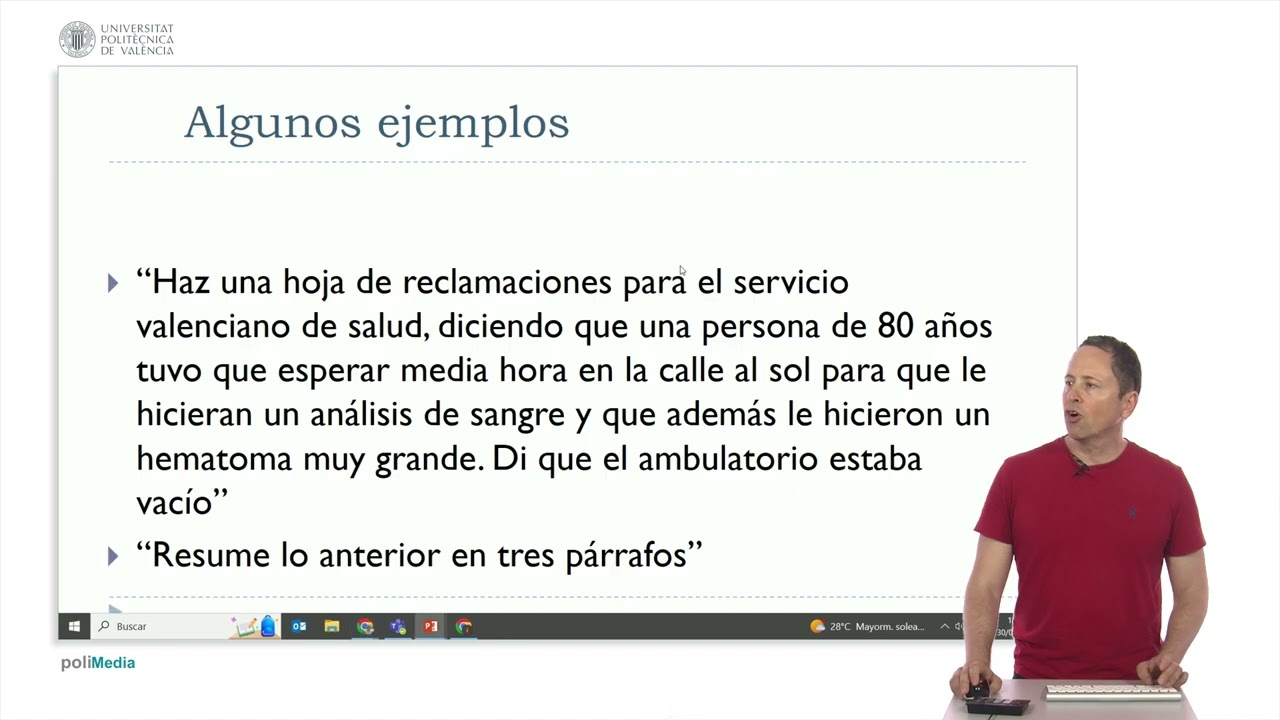 UNIVERSITAT POLITÈCNICA DE VALÈNCIA

Algunos ejemplos

“Haz una hoja de reclamaciones para el servicio valenciano de salud, diciendo que una persona de 80 años tuvo que esperar media hora en la calle al sol para que le hicieran un análisis de sangre y que además le hicieron un hematoma muy grande. Di que el ambulatorio estaba vacío”

“Resume lo anterior en tres párrafos”

Buscar

28°C Mayorm. solea...

poliMedia